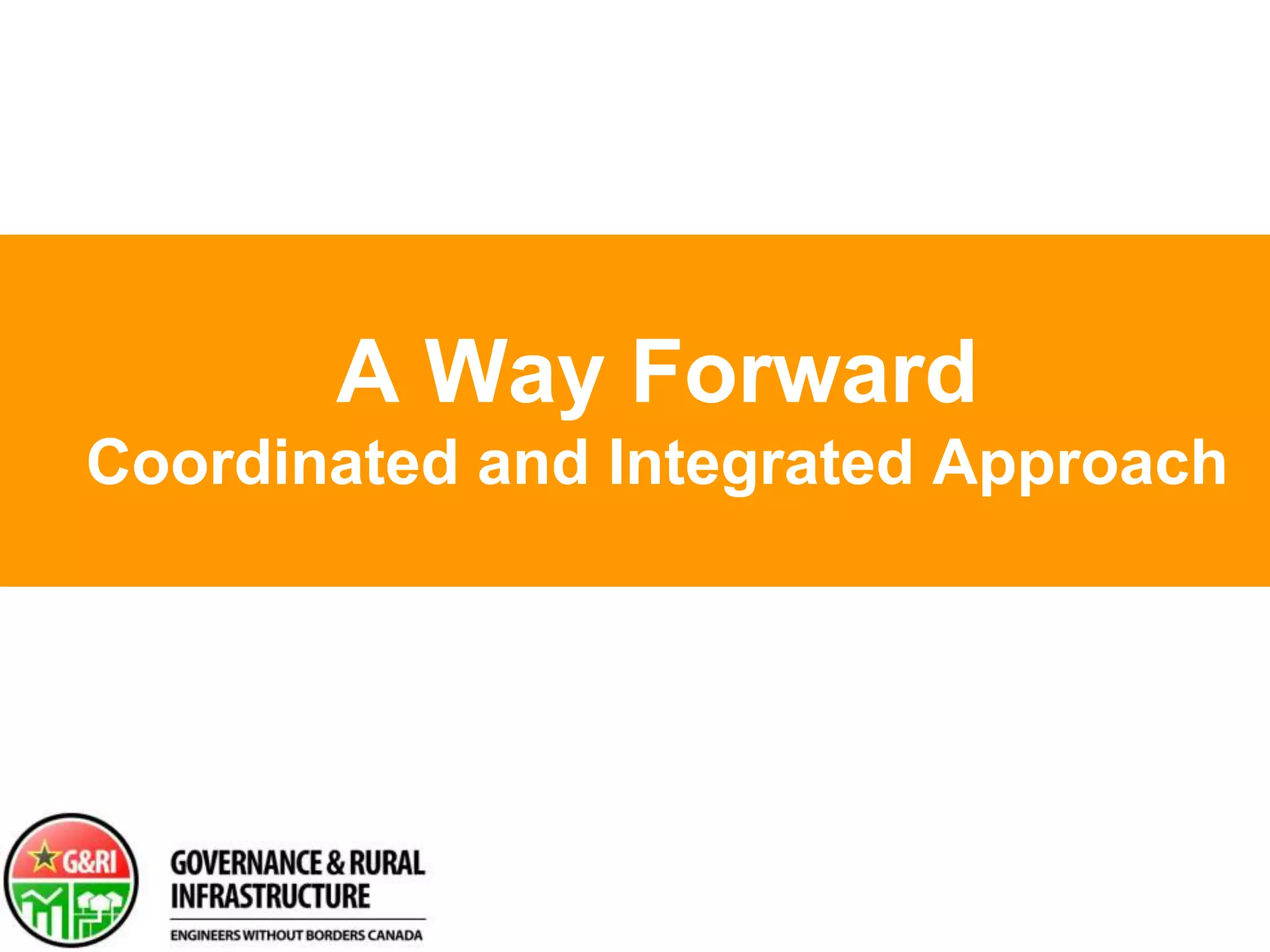 A Way Forward
Coordinated and Integrated Approach

G&RI

GOVERNANCE & RURAL INFRASTRUCTURE

ENGINEERS WITHOUT BORDERS CANADA